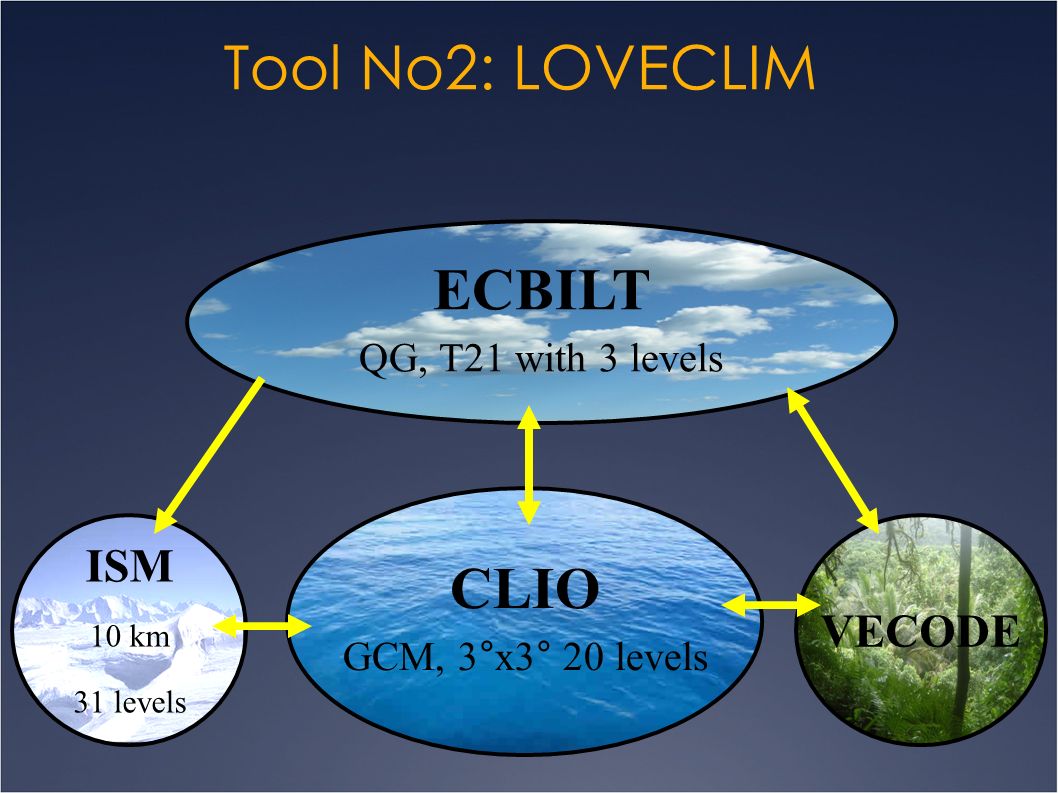 Tool No2: LOVECLIM

ECBILT
QG, T21 with 3 levels

ISM
10 km
31 levels

CLIO
GCM, 3°x3° 20 levels

VECODE